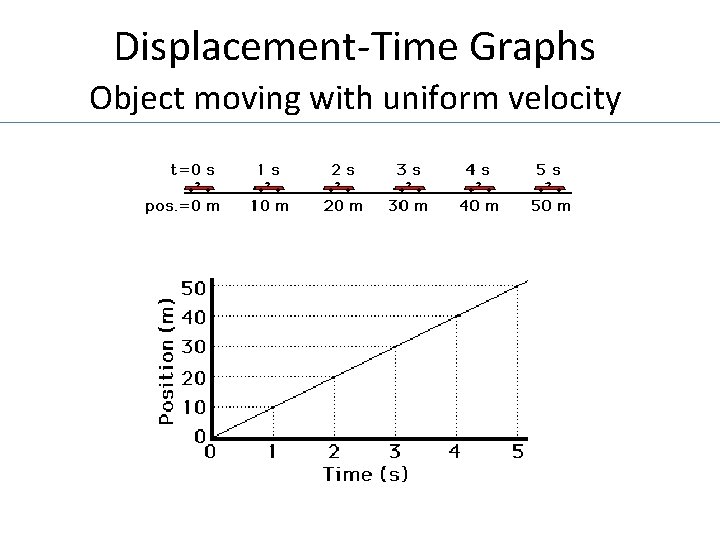 Displacement-Time Graphs
Object moving with uniform velocity

t=0 s 1 s 2 s 3 s 4 s 5 s
pos.=0 m 10 m 20 m 30 m 40 m 50 m

Position (m)
50
40
30
20
10
0
0 1 2 3 4 5
Time (s)